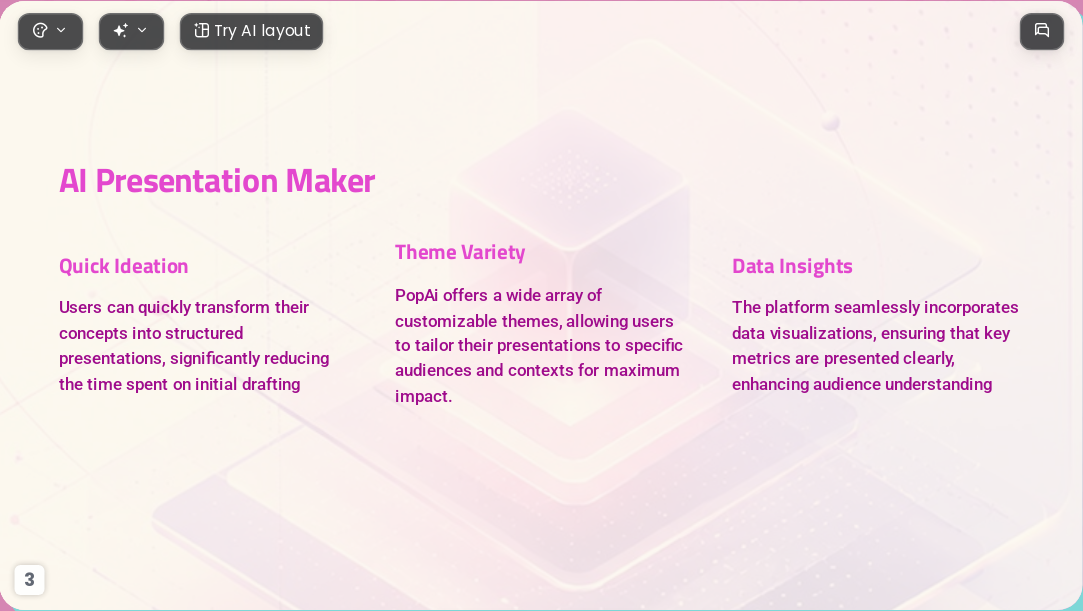 Try AI layout

AI Presentation Maker

Quick Ideation

Users can quickly transform their concepts into structured presentations, significantly reducing the time spent on initial drafting

Theme Variety

PopAi offers a wide array of customizable themes, allowing users to tailor their presentations to specific audiences and contexts for maximum impact.

Data Insights

The platform seamlessly incorporates data visualizations, ensuring that key metrics are presented clearly, enhancing audience understanding

3